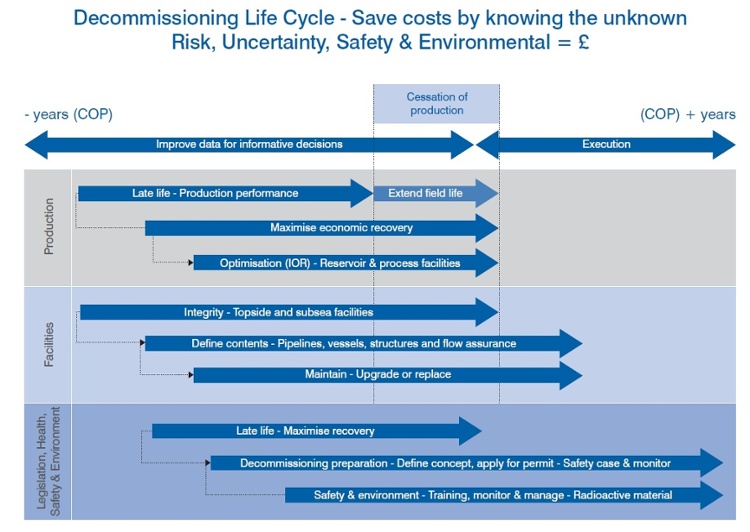 Decommissioning Life Cycle - Save costs by knowing the unknown
Risk, Uncertainty, Safety & Environmental = £

Cessation of production

- years (COP)

(COP) + years

Improve data for informative decisions

Execution

Production

Late life - Production performance

Extend field life

Maximise economic recovery

Optimisation (IOR) - Reservoir & process facilities

Facilities

Integrity - Topside and subsea facilities

Define contents - Pipelines, vessels, structures and flow assurance

Maintain - Upgrade or replace

Legislation, Health, Safety & Environment

Late life - Maximise recovery

Decommissioning preparation - Define concept, apply for permit - Safety case & monitor

Safety & environment - Training, monitor & manage - Radioactive material